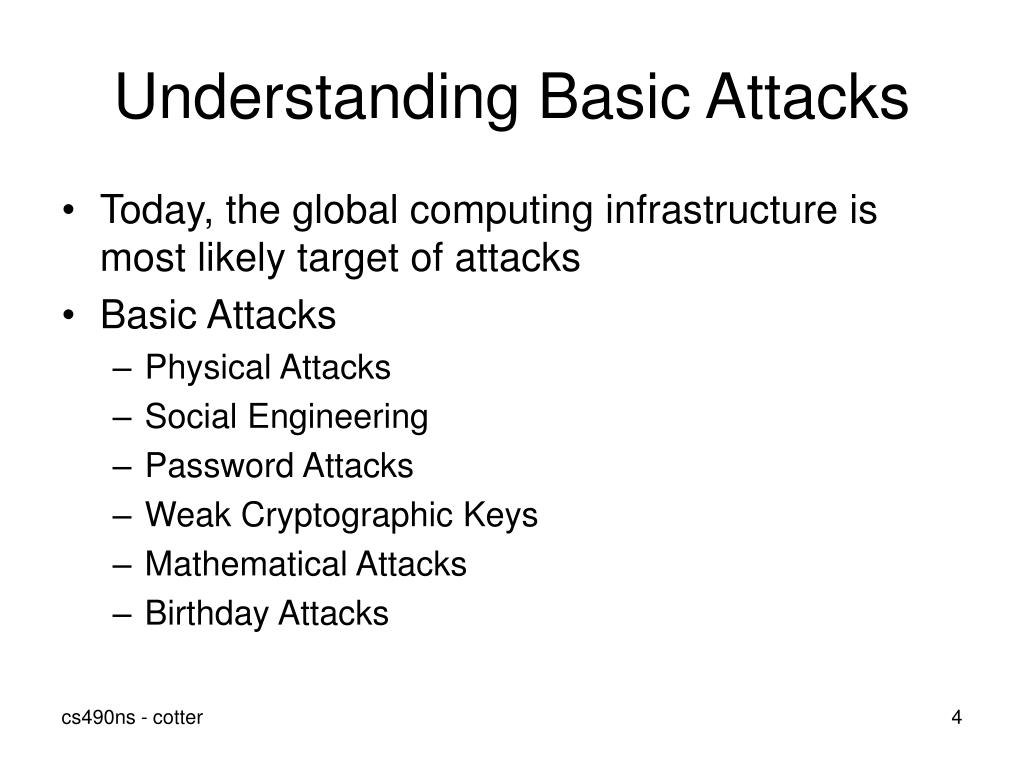 Understanding Basic Attacks

• Today, the global computing infrastructure is most likely target of attacks
• Basic Attacks
– Physical Attacks
– Social Engineering
– Password Attacks
– Weak Cryptographic Keys
– Mathematical Attacks
– Birthday Attacks

cs490ns - cotter

4